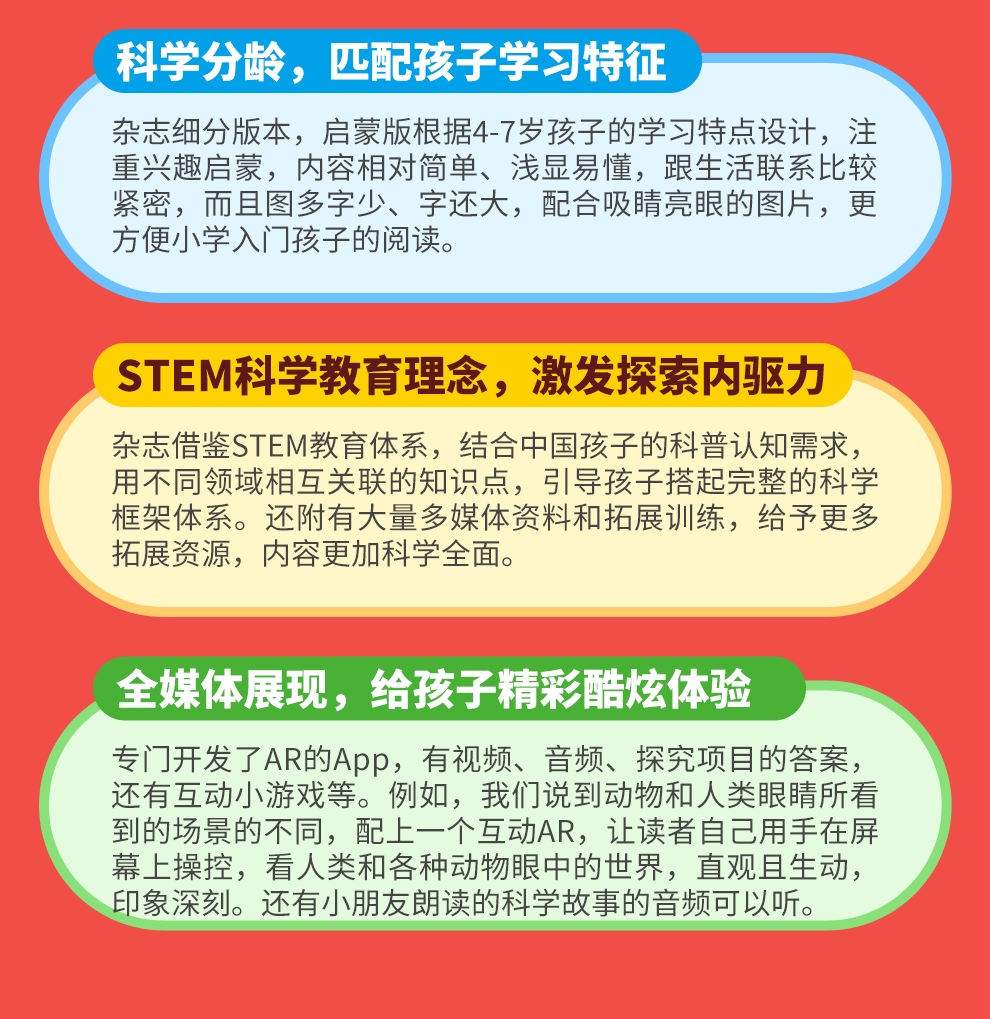 科学分龄，匹配孩子学习特征

杂志细分版本，启蒙版根据4-7岁孩子的学习特点设计，注重兴趣启蒙，内容相对简单、浅显易懂，跟生活联系比较紧密，而且图多字少、字还大，配合吸睛亮眼的图片，更方便小学入门孩子的阅读。

STEM科学教育理念，激发探索内驱力

杂志借鉴STEM教育体系，结合中国孩子的科普认知需求，用不同领域相互关联的知识点，引导孩子搭起完整的科学框架体系。还附有大量多媒体资料和拓展训练，给予更多拓展资源，内容更加科学全面。

全媒体展现，给孩子精彩酷炫体验

专门开发了AR的App，有视频、音频、探究项目的答案，还有互动小游戏等。例如，我们说到动物和人类眼睛所看到的场景的不同，配上一个互动AR，让读者自己用手在屏幕上操控，看人类和各种动物眼中的世界，直观且生动，印象深刻。还有小朋友朗读的科学故事的音频可以听。